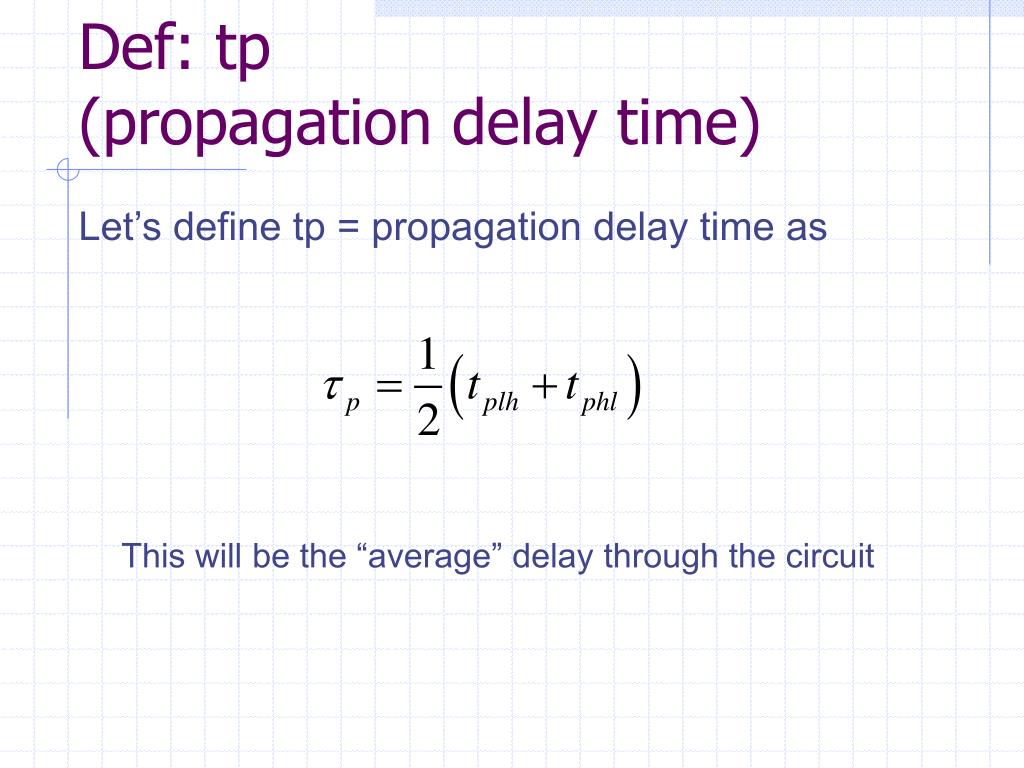 Def: tp
(propagation delay time)

Let’s define tp = propagation delay time as

$\tau_p = \frac{1}{2}\left(t_{plh} + t_{phl}\right)$

This will be the “average” delay through the circuit